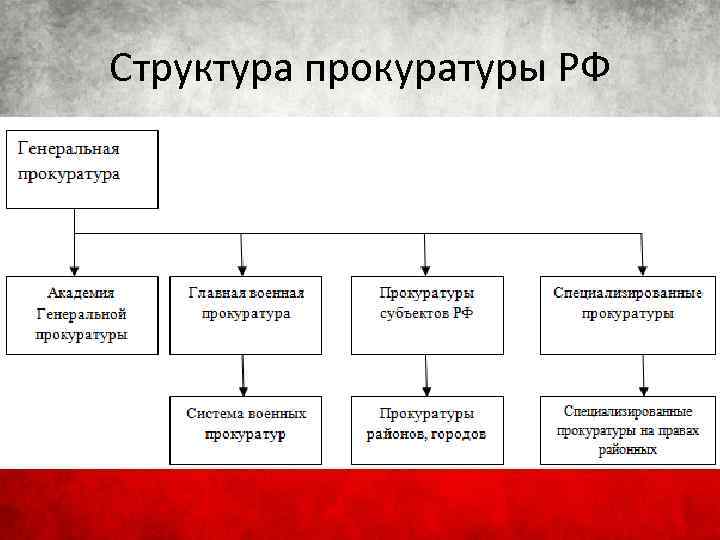 Структура прокуратуры РФ

Генеральная прокуратура

Академия Генеральной прокуратуры

Главная военная прокуратура

Прокуратуры субъектов РФ

Специализированные прокуратуры

Система военных прокуратур

Прокуратуры районов, городов

Специализированные прокуратуры на правах районных